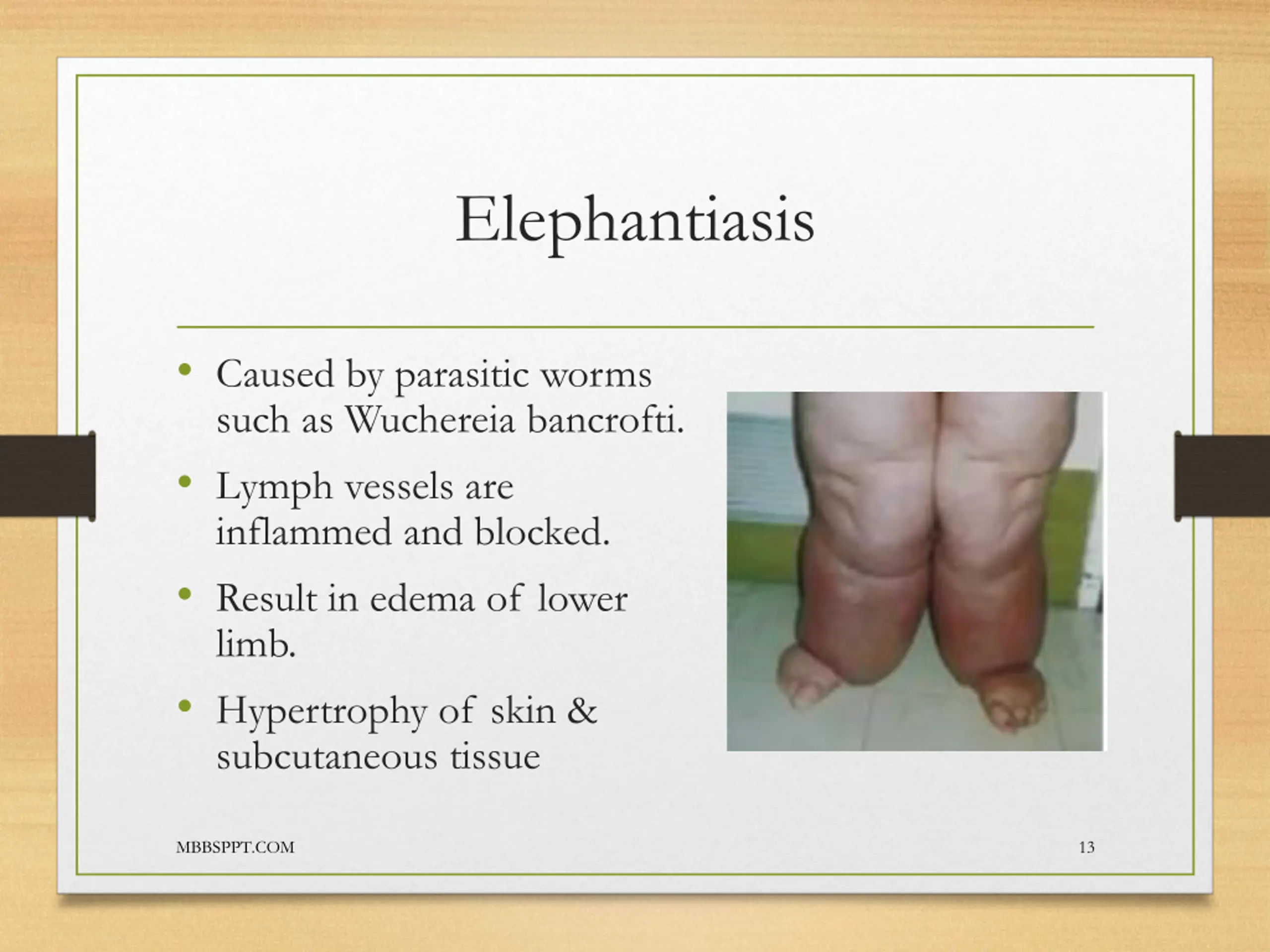 Elephantiasis

• Caused by parasitic worms such as Wuchereia bancrofti.
• Lymph vessels are inflammed and blocked.
• Result in edema of lower limb.
• Hypertrophy of skin & subcutaneous tissue

MBBSPPT.COM

13